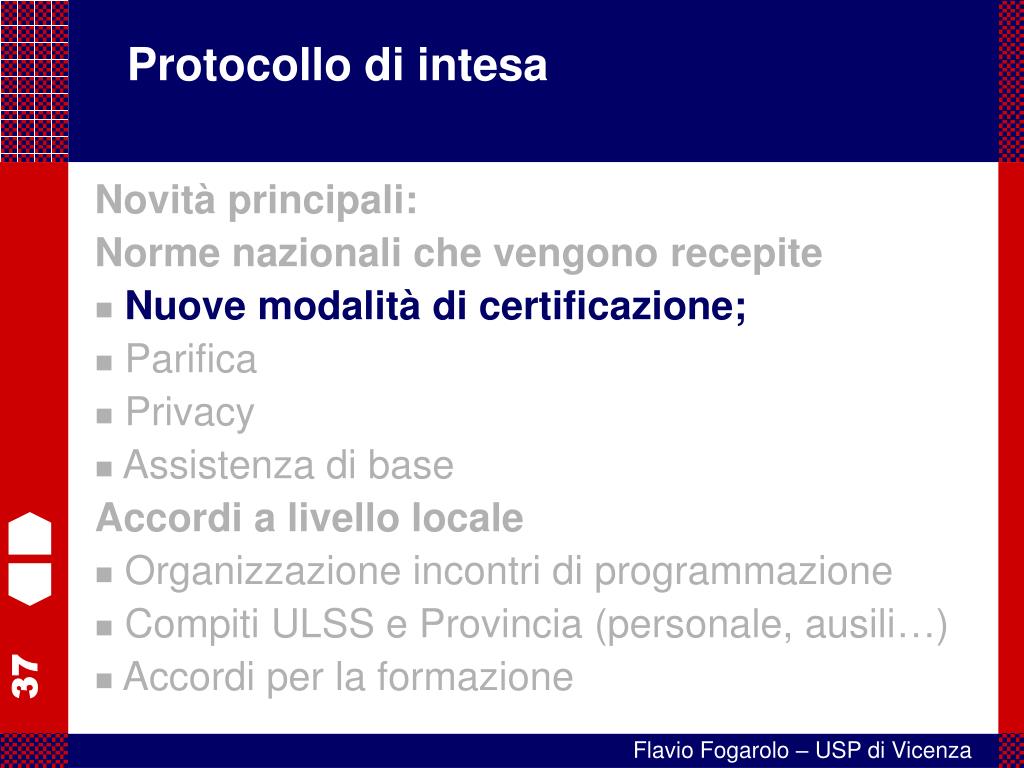 Protocollo di intesa

Novità principali:
Norme nazionali che vengono recepite
■ Nuove modalità di certificazione;
■ Parifica
■ Privacy
■ Assistenza di base
Accordi a livello locale
■ Organizzazione incontri di programmazione
■ Compiti ULSS e Provincia (personale, ausili…)
■ Accordi per la formazione

37

Flavio Fogarolo – USP di Vicenza